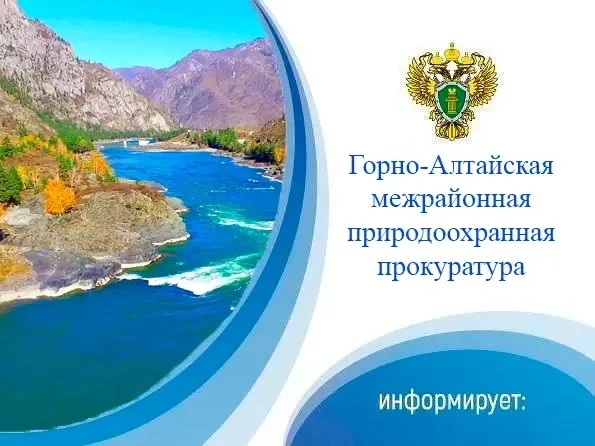 Горно-Алтайская межрайонная природоохранная прокуратура

информирует: